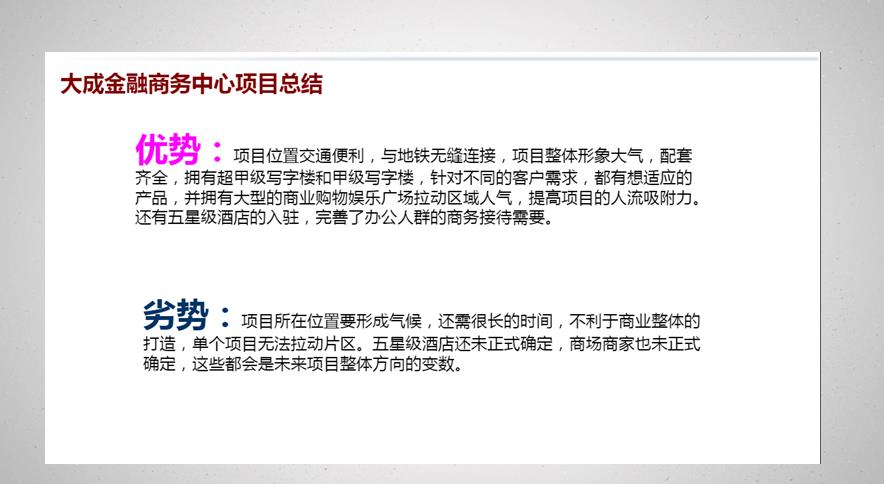 大成金融商务中心项目总结

优势：项目位置交通便利，与地铁无缝连接，项目整体形象大气，配套齐全，拥有超甲级写字楼和甲级写字楼，针对不同的客户需求，都有想适应的产品，并拥有大型的商业购物娱乐广场拉动区域人气，提高项目的人流吸附力。还有五星级酒店的入驻，完善了办公人群的商务接待需要。

劣势：项目所在位置要形成气候，还需很长的时间，不利于商业整体的打造，单个项目无法拉动片区。五星级酒店还未正式确定，商场商家也未正式确定，这些都会是未来项目整体方向的变数。